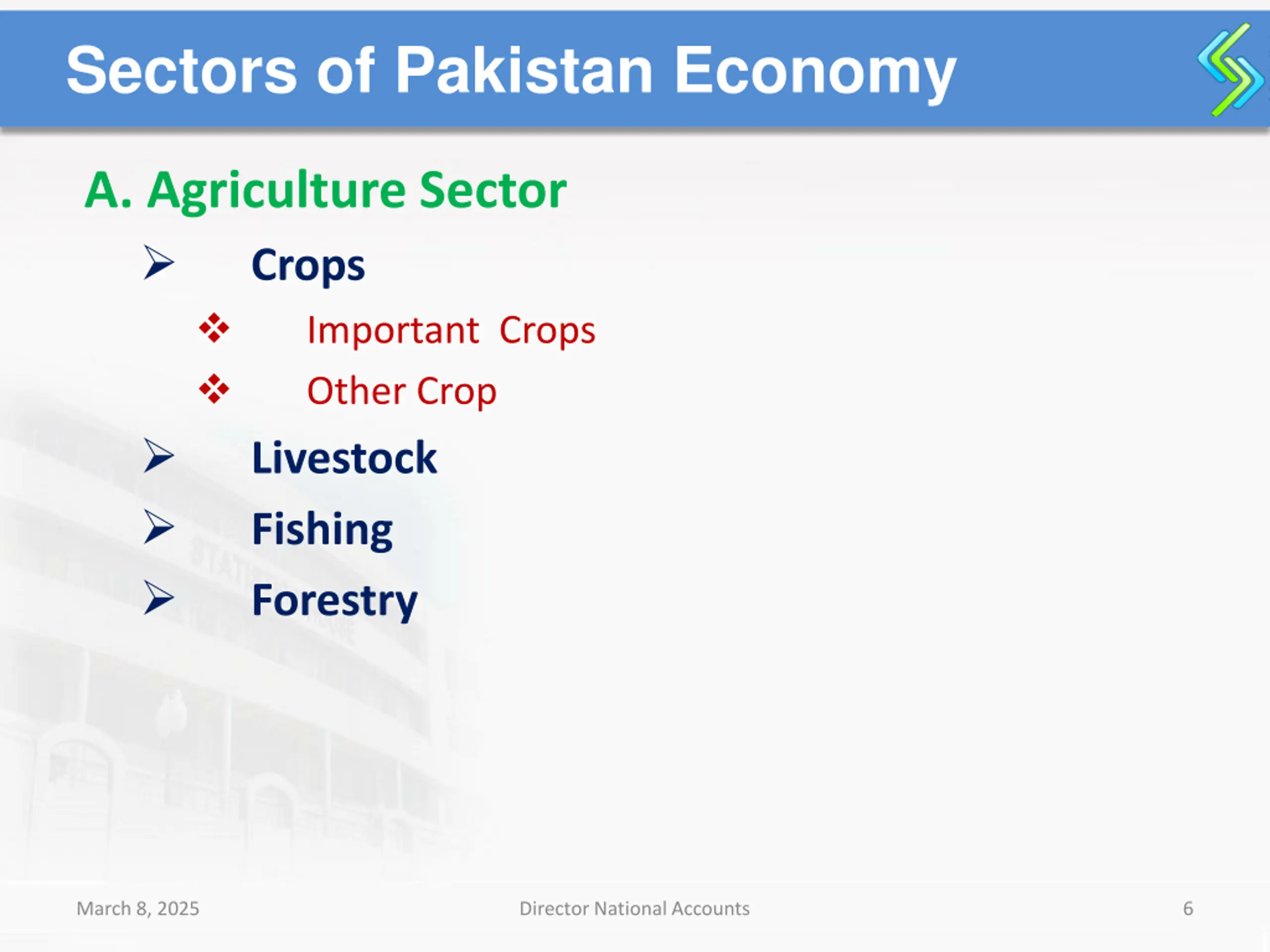 Sectors of Pakistan Economy

A. Agriculture Sector

➢ Crops

❖ Important Crops

❖ Other Crop

➢ Livestock

➢ Fishing

➢ Forestry

March 8, 2025

Director National Accounts

6